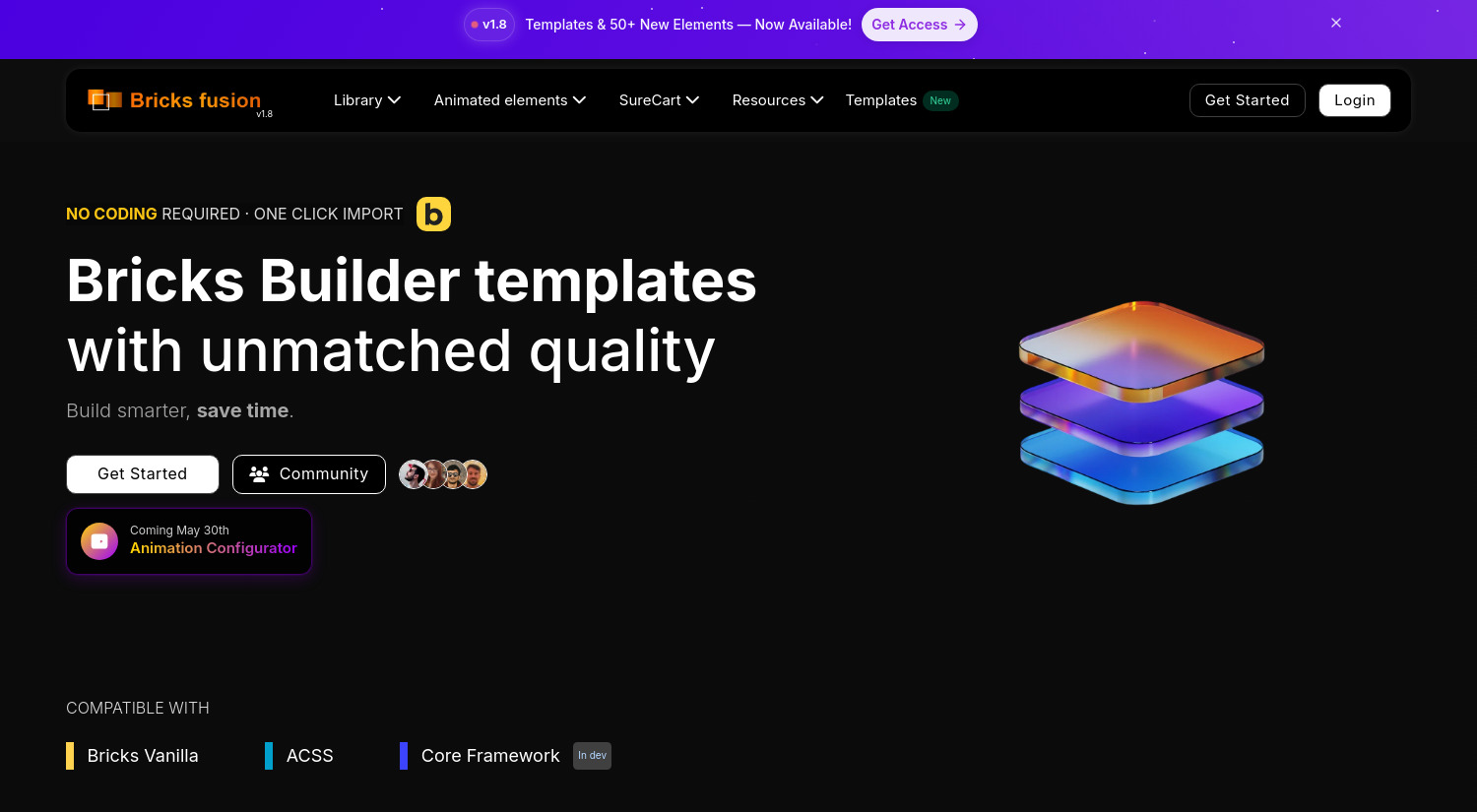 v1.8 Templates & 50+ New Elements — Now Available! Get Access →

×

Bricks fusion v1.8

Library Animated elements SureCart Resources Templates New

Get Started Login

NO CODING REQUIRED · ONE CLICK IMPORT b

Bricks Builder templates with unmatched quality

Build smarter, save time.

Get Started Community

Coming May 30th
Animation Configurator

COMPATIBLE WITH

Bricks Vanilla ACSS Core Framework In dev